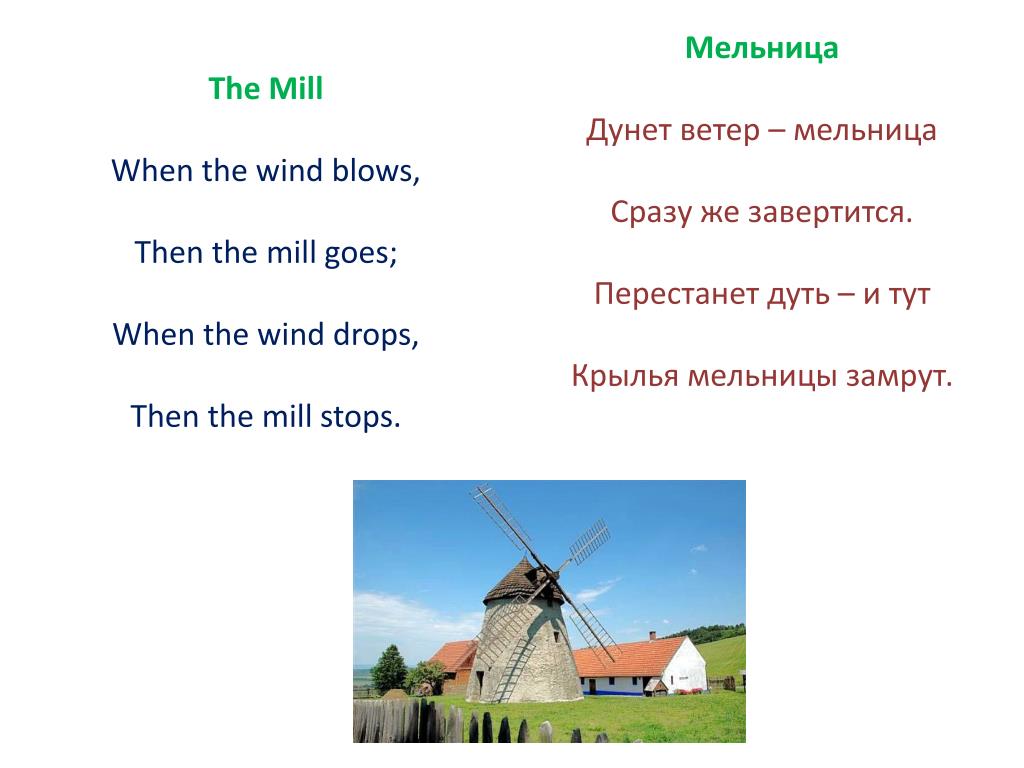 The Mill

When the wind blows,

Then the mill goes;

When the wind drops,

Then the mill stops.

Мельница

Дунет ветер – мельница

Сразу же завертится.

Перестанет дуть – и тут

Крылья мельницы замрут.